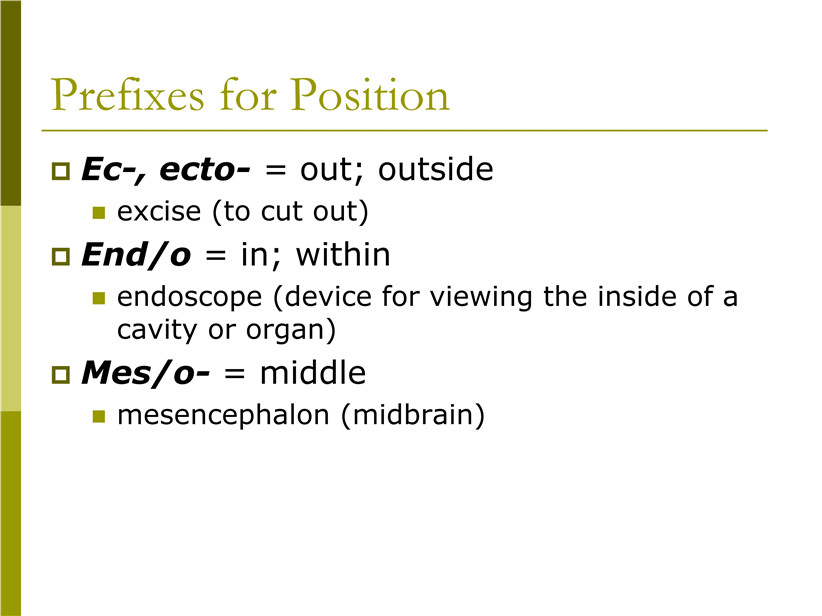 Prefixes for Position

Ec-, ecto- = out; outside

excise (to cut out)

End/o = in; within

endoscope (device for viewing the inside of a cavity or organ)

Mes/o- = middle

mesencephalon (midbrain)